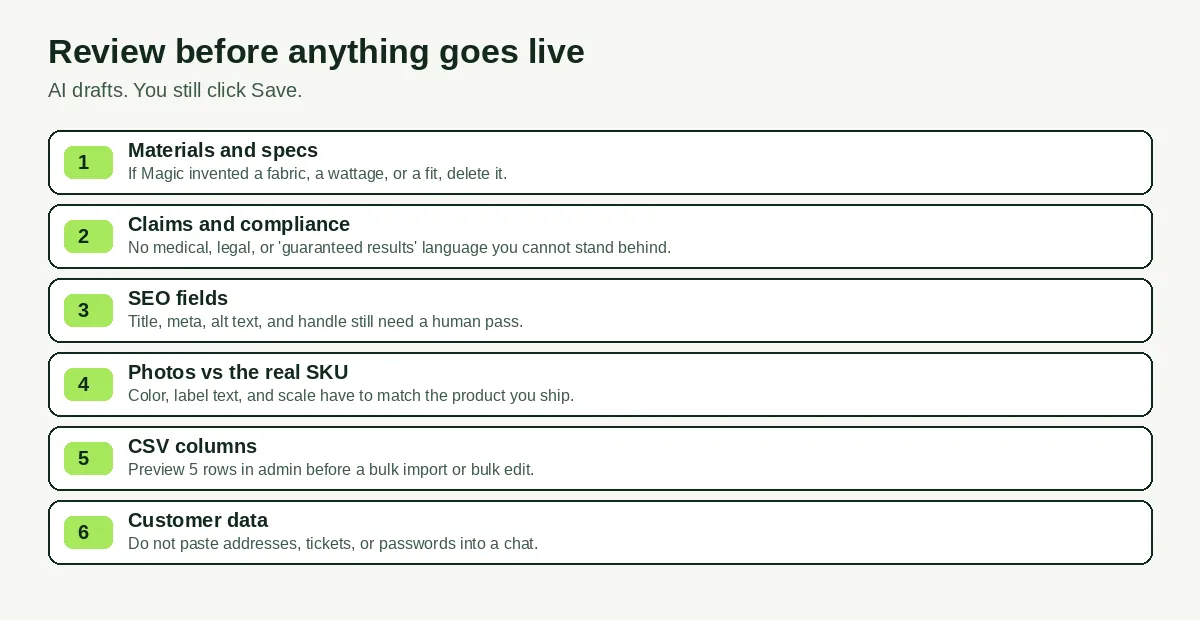 Review before anything goes live

AI drafts. You still click Save.

1
Materials and specs
If Magic invented a fabric, a wattage, or a fit, delete it.

2
Claims and compliance
No medical, legal, or 'guaranteed results' language you cannot stand behind.

3
SEO fields
Title, meta, alt text, and handle still need a human pass.

4
Photos vs the real SKU
Color, label text, and scale have to match the product you ship.

5
CSV columns
Preview 5 rows in admin before a bulk import or bulk edit.

6
Customer data
Do not paste addresses, tickets, or passwords into a chat.